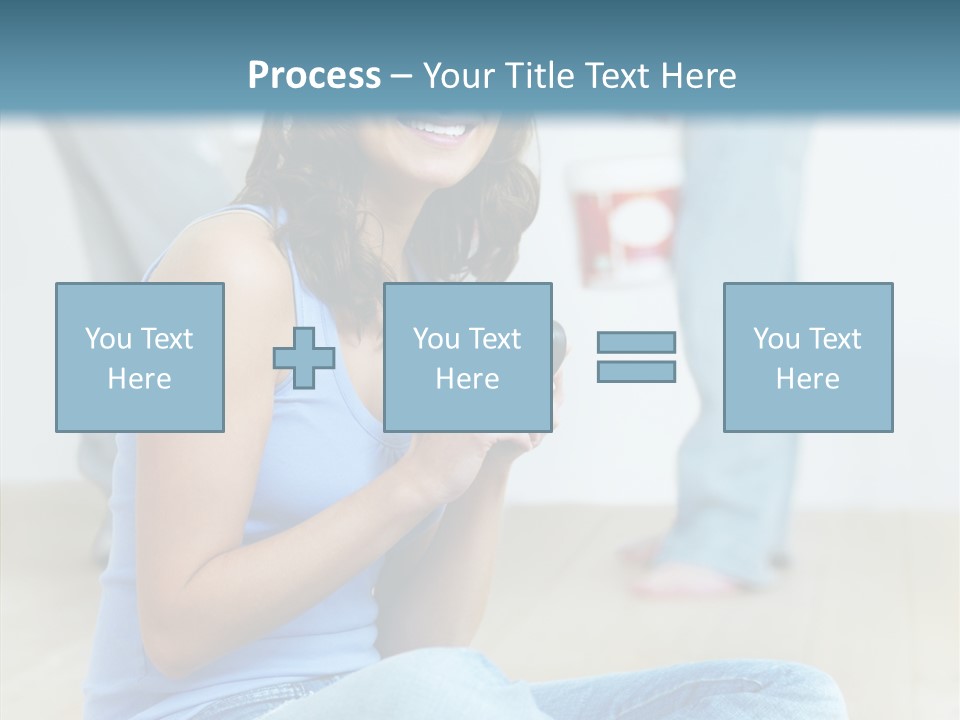 Process – Your Title Text Here

You Text Here

You Text Here

You Text Here